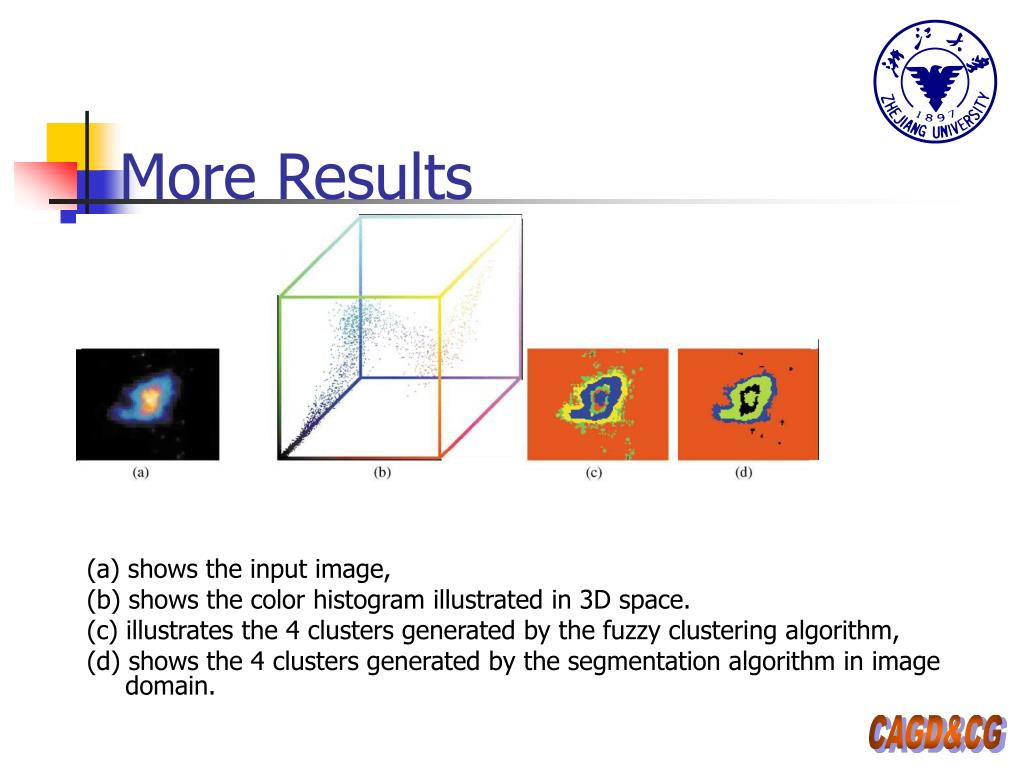 浙江大学 1897 ZHEJIANG UNIVERSITY

More Results

(a)

(b)

(c)

(d)

(a) shows the input image,
(b) shows the color histogram illustrated in 3D space.
(c) illustrates the 4 clusters generated by the fuzzy clustering algorithm,
(d) shows the 4 clusters generated by the segmentation algorithm in image domain.

CAGD&CG